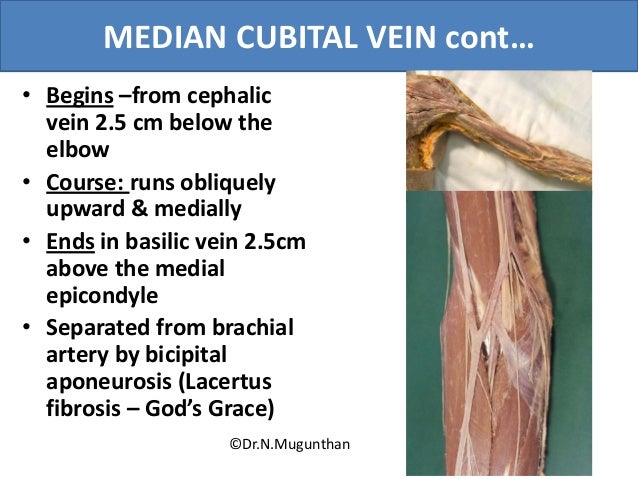 MEDIAN CUBITAL VEIN cont…

• Begins –from cephalic vein 2.5 cm below the elbow
• Course: runs obliquely upward & medially
• Ends in basilic vein 2.5cm above the medial epicondyle
• Separated from brachial artery by bicipital aponeurosis (Lacertus fibrosis – God's Grace)

©Dr.N.Mugunthan